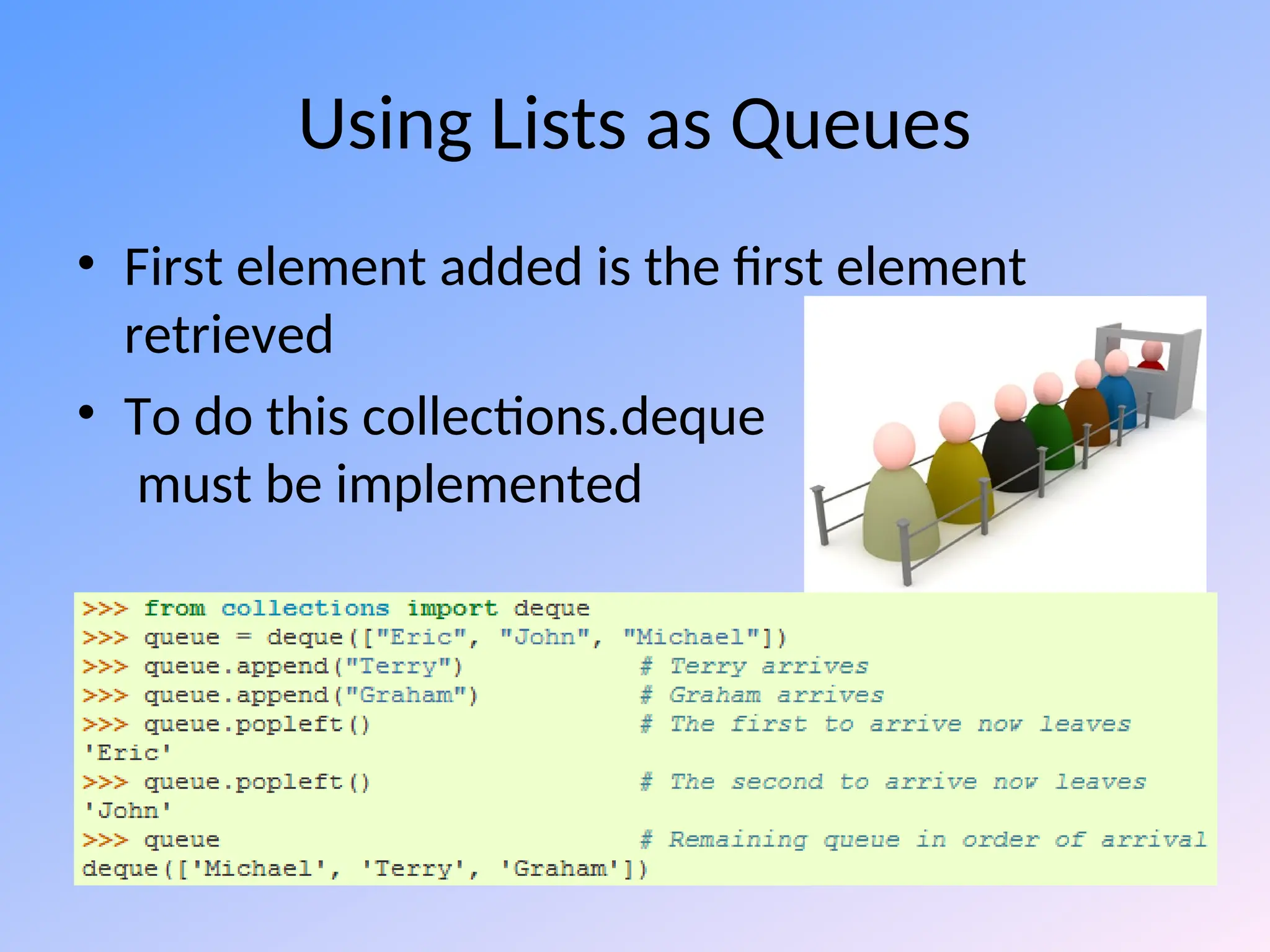 Using Lists as Queues

• First element added is the first element retrieved

• To do this collections.deque must be implemented

>>> from collections import deque
>>> queue = deque(["Eric", "John", "Michael"])
>>> queue.append("Terry")           # Terry arrives
>>> queue.append("Graham")          # Graham arrives
>>> queue.popleft()                 # The first to arrive now leaves
'Eric'
>>> queue.popleft()                 # The second to arrive now leaves
'John'
>>> queue                           # Remaining queue in order of arrival
deque(['Michael', 'Terry', 'Graham'])